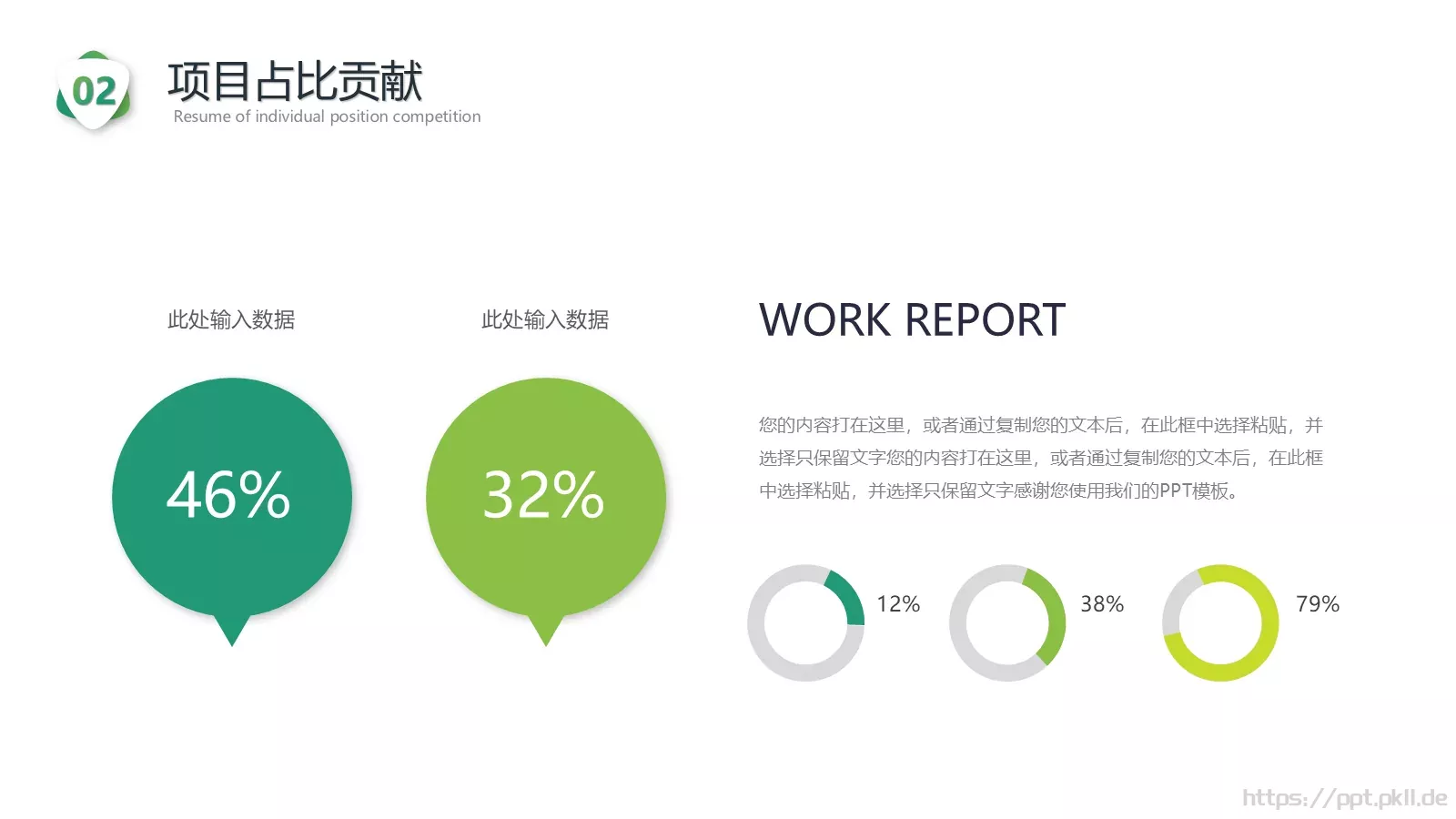 02

项目占比贡献
Resume of individual position competition

此处输入数据

46%

此处输入数据

32%

WORK REPORT

您的内容打在这里，或者通过复制您的文本后，在此框中选择粘贴，并选择只保留文字您的内容打在这里，或者通过复制您的文本后，在此框中选择粘贴，并选择只保留文字感谢您使用我们的PPT模板。

12%

38%

79%

https://ppt.pkll.de